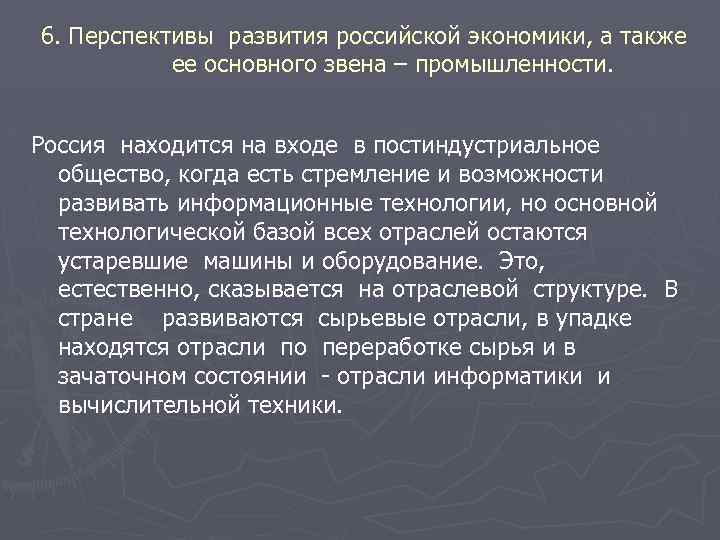 6. Перспективы развития российской экономики, а также ее основного звена – промышленности.

Россия находится на входе в постиндустриальное общество, когда есть стремление и возможности развивать информационные технологии, но основной технологической базой всех отраслей остаются устаревшие машины и оборудование. Это, естественно, сказывается на отраслевой структуре. В стране развиваются сырьевые отрасли, в упадке находятся отрасли по переработке сырья и в зачаточном состоянии - отрасли информатики и вычислительной техники.